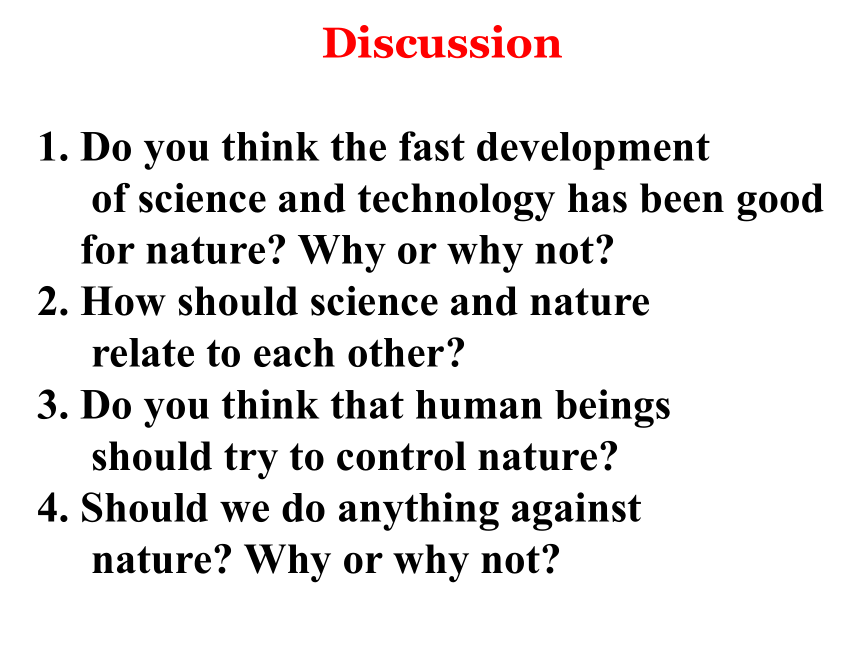 Discussion

1. Do you think the fast development of science and technology has been good for nature? Why or why not?
2. How should science and nature relate to each other?
3. Do you think that human beings should try to control nature?
4. Should we do anything against nature? Why or why not?